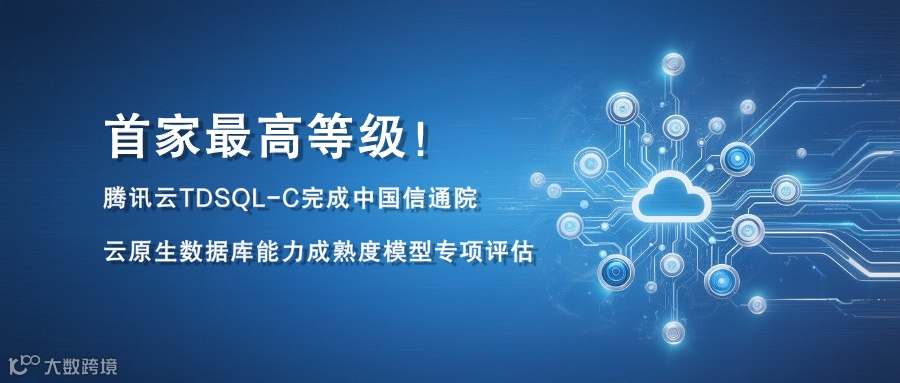 首家最高等级！

腾讯云TDSQL-C完成中国信通院

云原生数据库能力成熟度模型专项评估

大数跨境